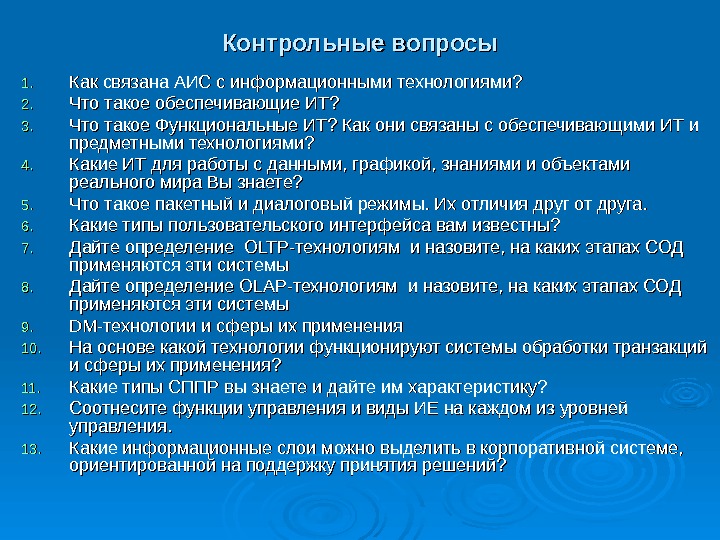 Контрольные вопросы

1. Как связана АИС с информационными технологиями?
2. Что такое обеспечивающие ИТ?
3. Что такое Функциональные ИТ? Как они связаны с обеспечивающими ИТ и предметными технологиями?
4. Какие ИТ для работы с данными, графикой, знаниями и объектами реального мира Вы знаете?
5. Что такое пакетный и диалоговый режимы. Их отличия друг от друга.
6. Какие типы пользовательского интерфейса вам известны?
7. Дайте определение OLTP-технологиям и назовите, на каких этапах СОД применяются эти системы
8. Дайте определение OLAP-технологиям и назовите, на каких этапах СОД применяются эти системы
9. DM-технологии и сферы их применения
10. На основе какой технологии функционируют системы обработки транзакций и сферы их применения?
11. Какие типы СППР вы знаете и дайте им характеристику?
12. Соотнесите функции управления и виды ИЕ на каждом из уровней управления.
13. Какие информационные слои можно выделить в корпоративной системе, ориентированной на поддержку принятия решений?